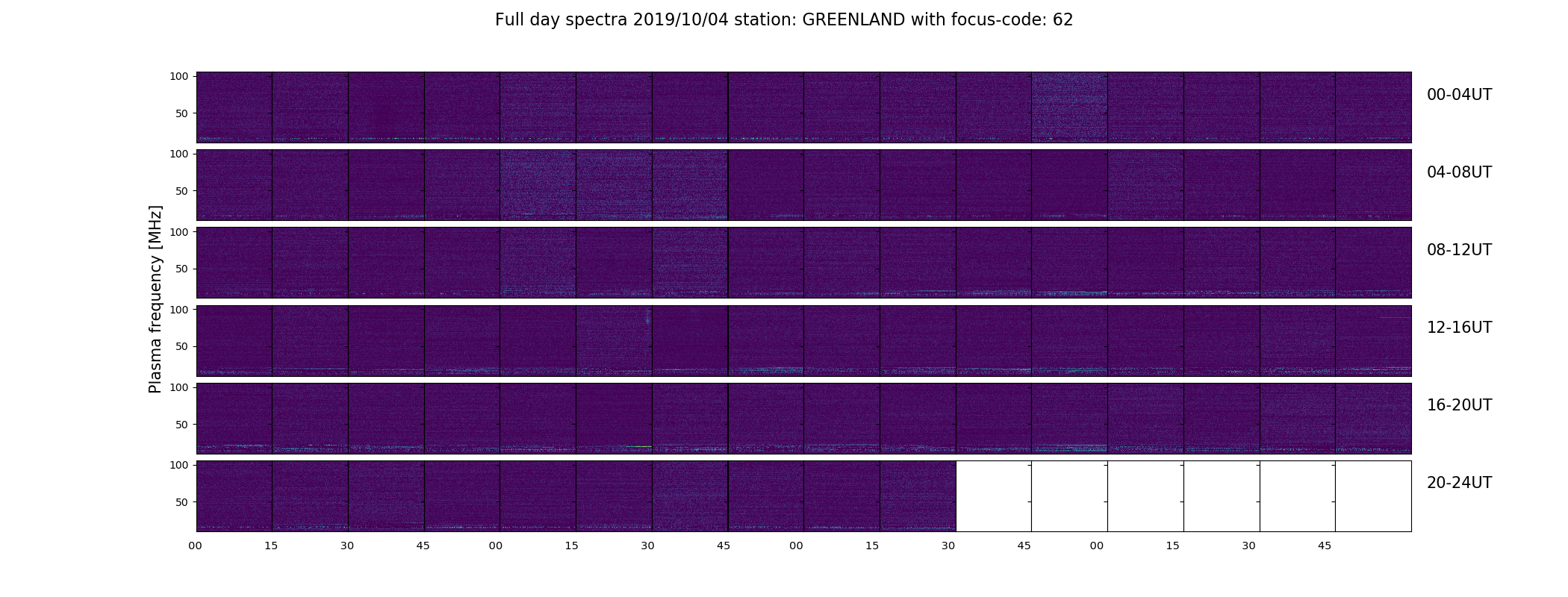 Full day spectra 2019/10/04 station: GREENLAND with focus-code: 62

Plasma frequency [MHz]

100
50
00-04UT

100
50
04-08UT

100
50
08-12UT

100
50
12-16UT

100
50
16-20UT

100
50
20-24UT

00 15 30 45 00 15 30 45 00 15 30 45 00 15 30 45